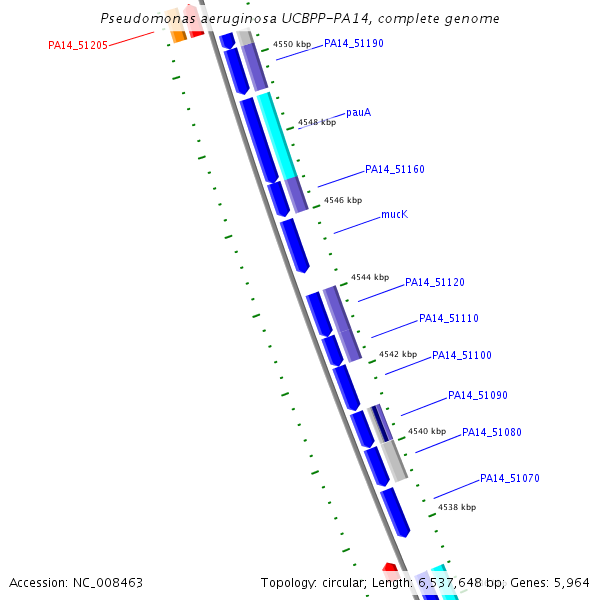 Pseudomonas aeruginosa UCBPP-PA14, complete genome

PA14_51205

4550 kbp
PA14_51190

4548 kbp
pauA

PA14_51160

4546 kbp
mucK

4544 kbp
PA14_51120

PA14_51110

4542 kbp
PA14_51100

PA14_51090

4540 kbp
PA14_51080

PA14_51070

4538 kbp

Accession: NC_008463

Topology: circular; Length: 6,537,648 bp; Genes: 5,964